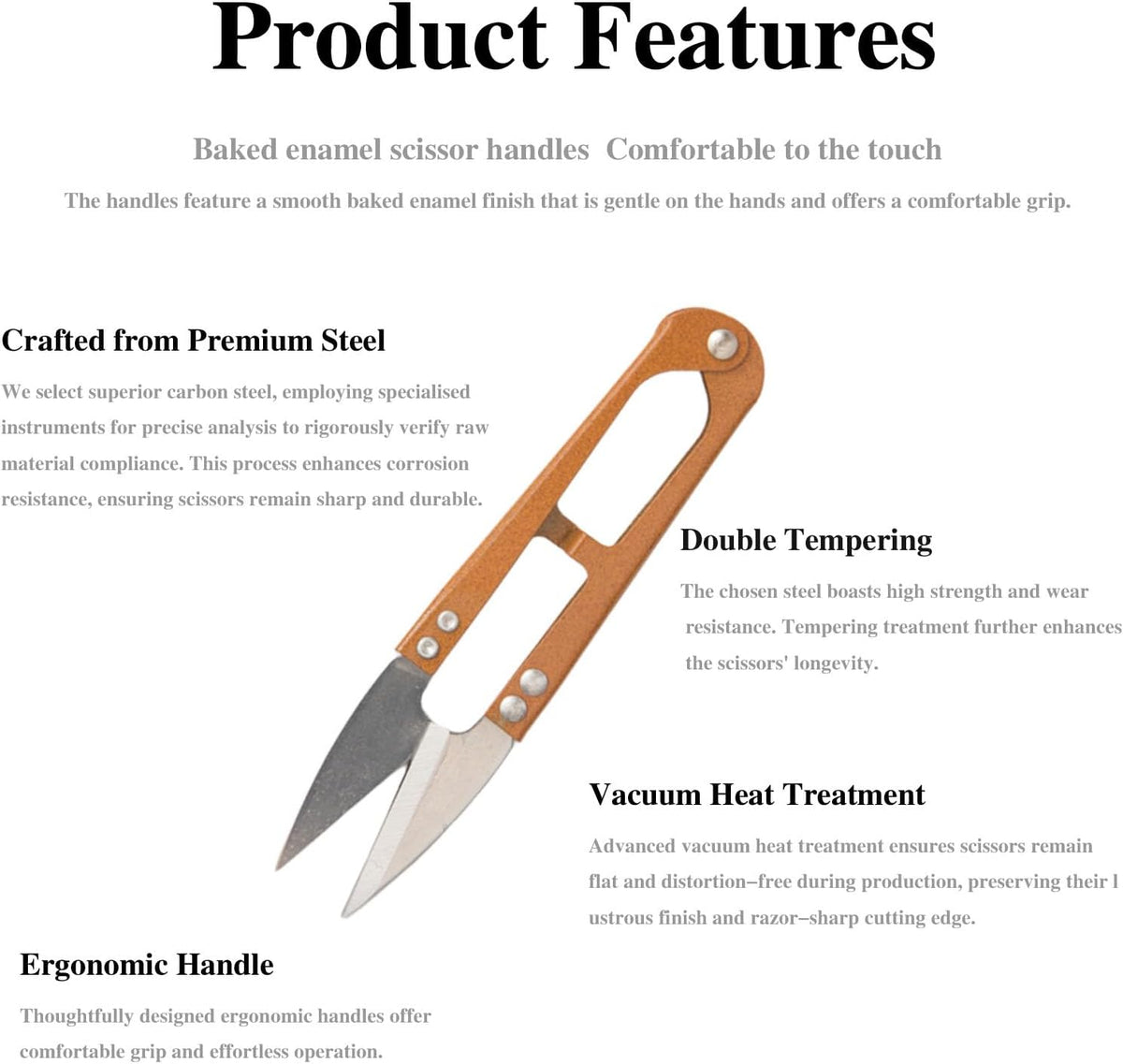 Product Features

Baked enamel scissor handles  Comfortable to the touch

The handles feature a smooth baked enamel finish that is gentle on the hands and offers a comfortable grip.

Crafted from Premium Steel

We select superior carbon steel, employing specialised instruments for precise analysis to rigorously verify raw material compliance. This process enhances corrosion resistance, ensuring scissors remain sharp and durable.

Double Tempering

The chosen steel boasts high strength and wear resistance. Tempering treatment further enhances the scissors' longevity.

Vacuum Heat Treatment

Advanced vacuum heat treatment ensures scissors remain flat and distortion–free during production, preserving their l ustrous finish and razor–sharp cutting edge.

Ergonomic Handle

Thoughtfully designed ergonomic handles offer comfortable grip and effortless operation.